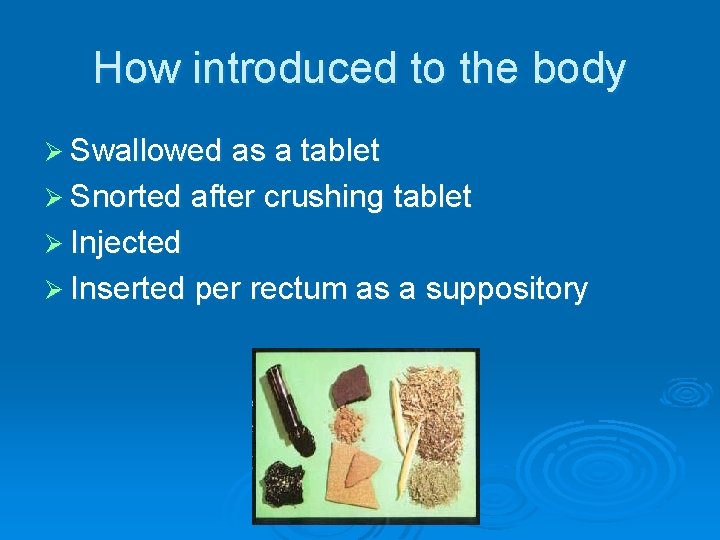 How introduced to the body

➢ Swallowed as a tablet
➢ Snorted after crushing tablet
➢ Injected
➢ Inserted per rectum as a suppository